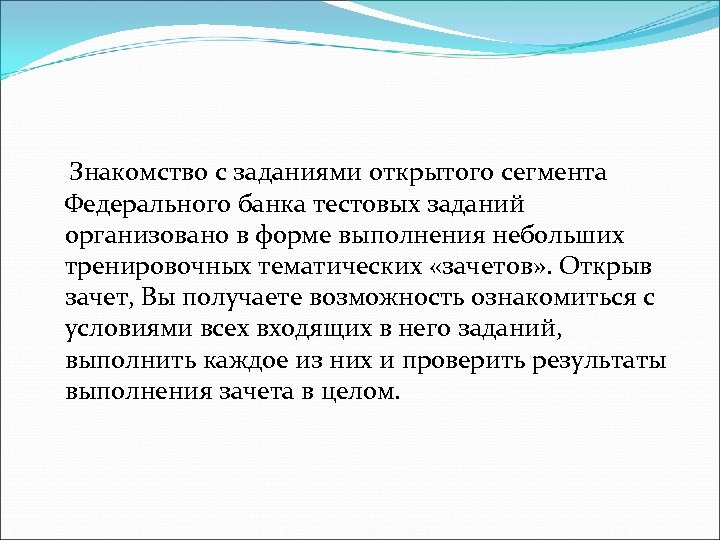 Знакомство с заданиями открытого сегмента Федерального банка тестовых заданий организовано в форме выполнения небольших тренировочных тематических «зачетов». Открыв зачет, Вы получаете возможность ознакомиться с условиями всех входящих в него заданий, выполнить каждое из них и проверить результаты выполнения зачета в целом.